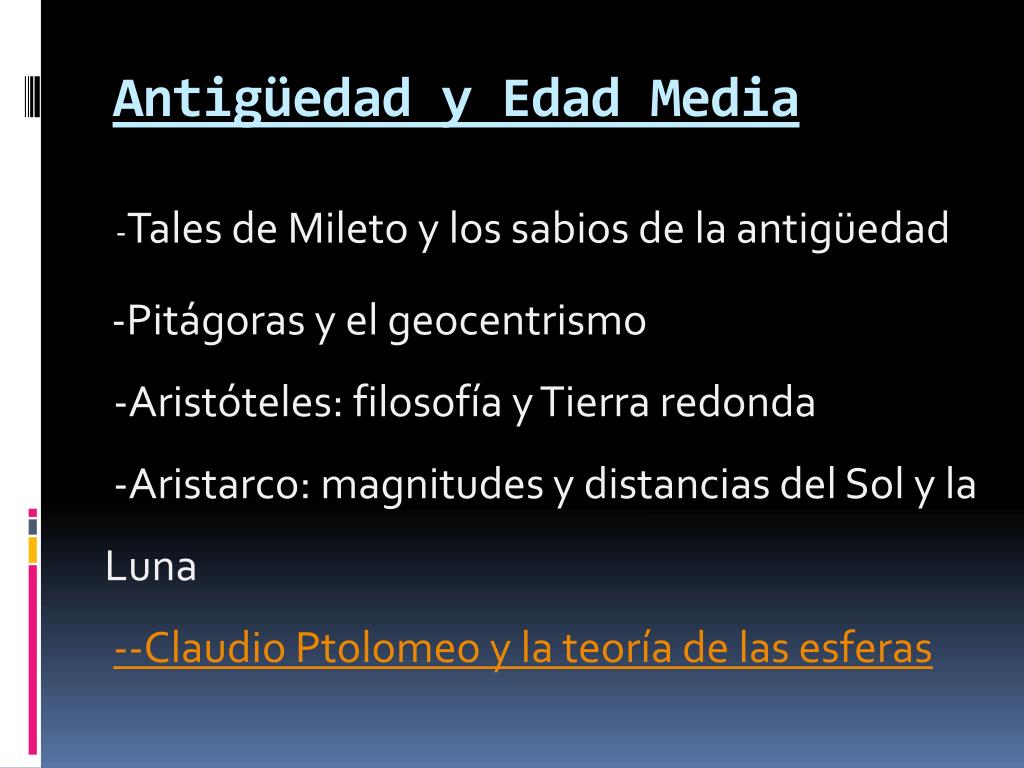 Antigüedad y Edad Media

-Tales de Mileto y los sabios de la antigüedad

-Pitágoras y el geocentrismo

-Aristóteles: filosofía y Tierra redonda

-Aristarco: magnitudes y distancias del Sol y la Luna

--Claudio Ptolomeo y la teoría de las esferas